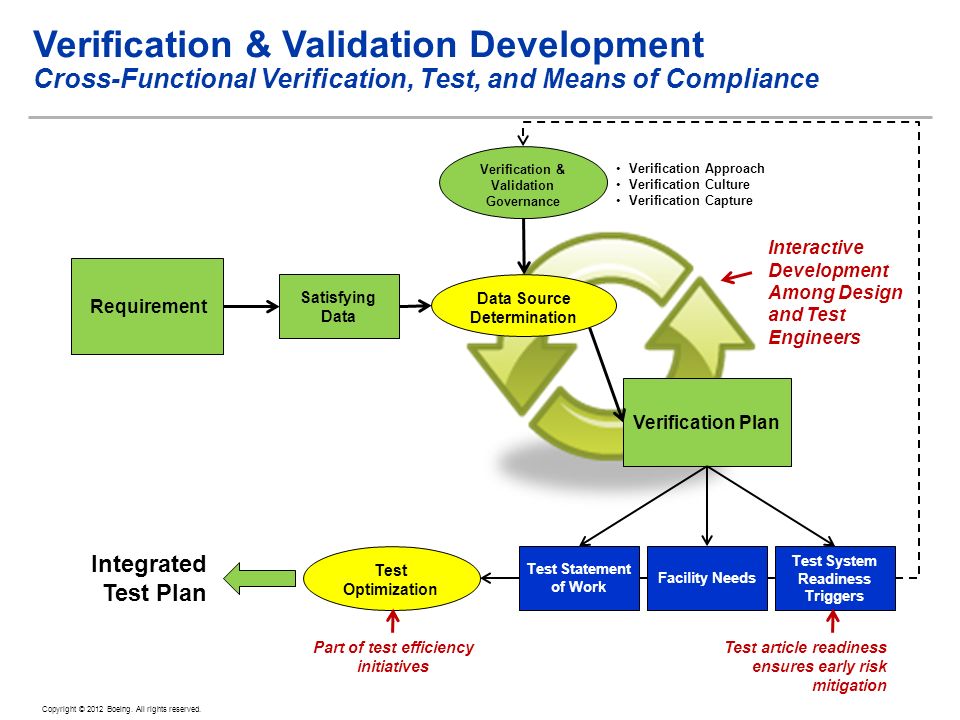 Verification & Validation Development
Cross-Functional Verification, Test, and Means of Compliance

Verification & Validation Governance

• Verification Approach
• Verification Culture
• Verification Capture

Interactive Development Among Design and Test Engineers

Requirement

Satisfying Data

Data Source Determination

Verification Plan

Integrated Test Plan

Test Optimization

Test Statement of Work

Facility Needs

Test System Readiness Triggers

Part of test efficiency initiatives

Test article readiness ensures early risk mitigation

Copyright © 2012 Boeing. All rights reserved.